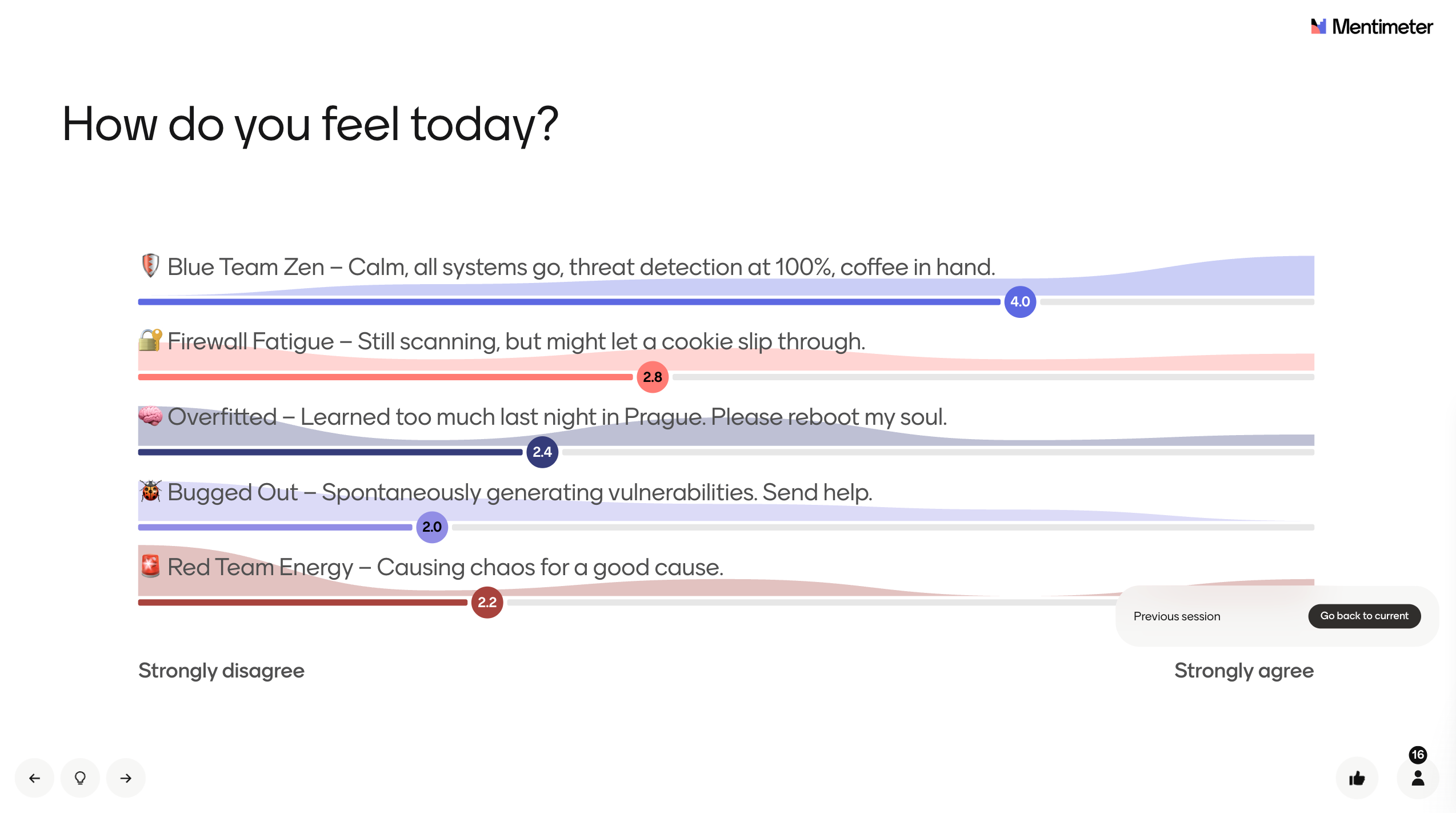 Mentimeter

How do you feel today?

🛡️ Blue Team Zen – Calm, all systems go, threat detection at 100%, coffee in hand.
4.0

🔐 Firewall Fatigue – Still scanning, but might let a cookie slip through.
2.8

🧠 Overfitted – Learned too much last night in Prague. Please reboot my soul.
2.4

🐞 Bugged Out – Spontaneously generating vulnerabilities. Send help.
2.0

🚨 Red Team Energy – Causing chaos for a good cause.
2.2

Previous session
Go back to current

Strongly disagree
Strongly agree

16